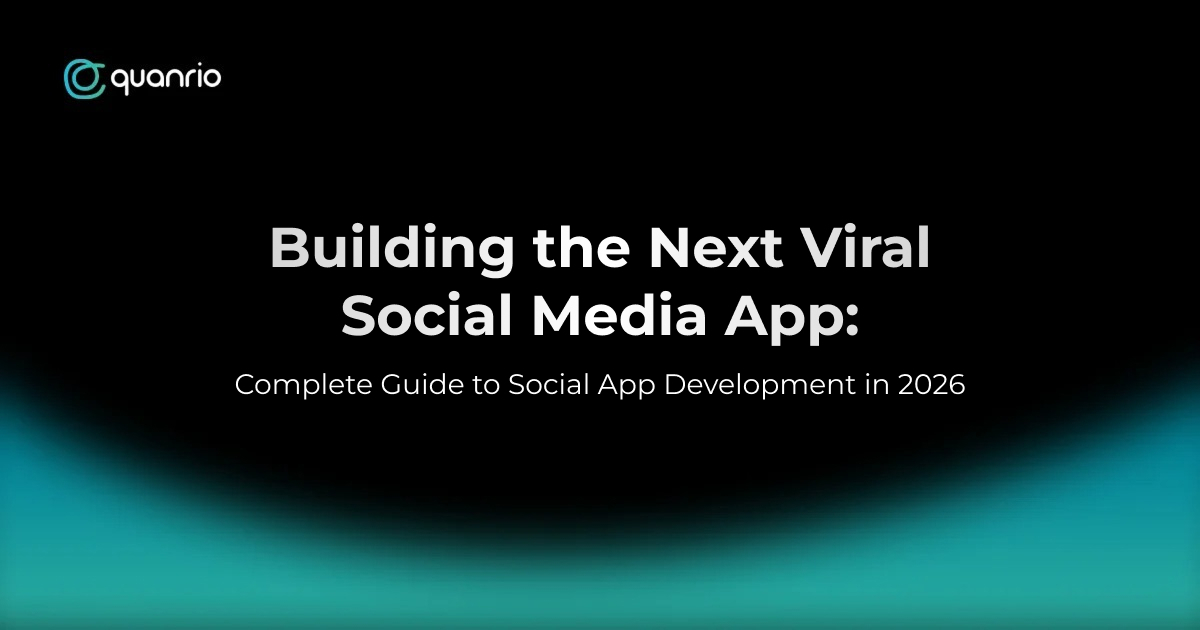 quanrio

Building the Next Viral Social Media App:

Complete Guide to Social App Development in 2026